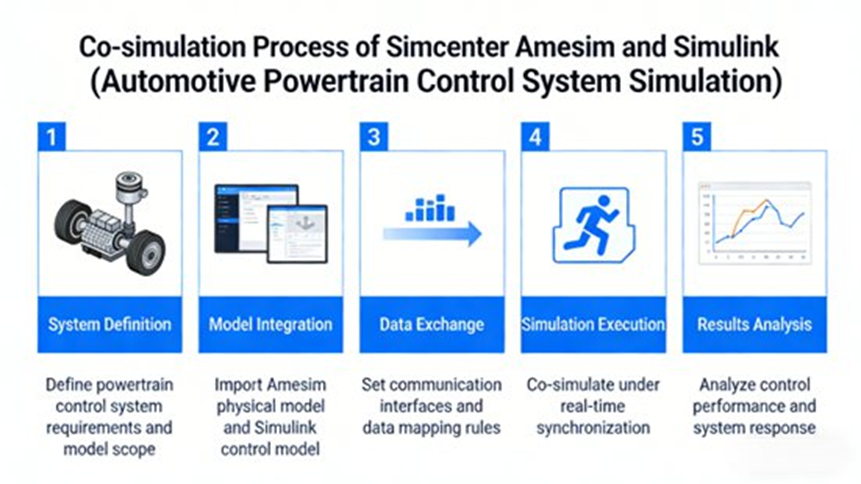 Co-simulation Process of Simcenter Amesim and Simulink (Automotive Powertrain Control System Simulation)

1

System Definition

Define powertrain control system requirements and model scope

2

Model Integration

Import Amesim physical model and Simulink control model

3

Data Exchange

Set communication interfaces and data mapping rules

4

Simulation Execution

Co-simulate under real-time synchronization

5

Results Analysis

Analyze control performance and system response